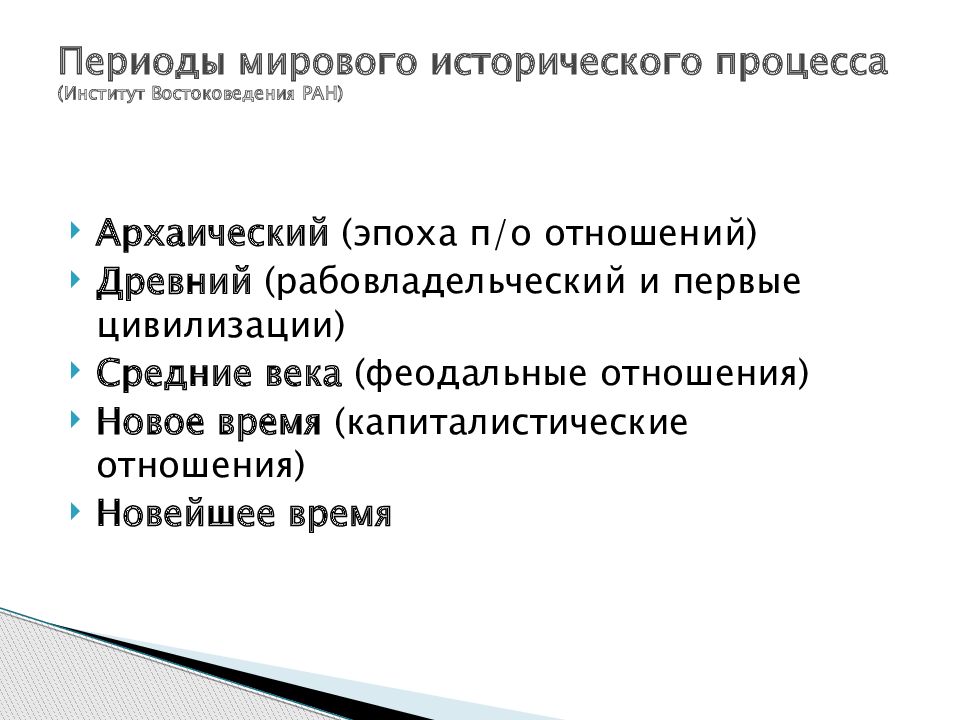 Периоды мирового исторического процесса
(Институт Востоковедения РАН)

Архаический (эпоха п/о отношений)

Древний (рабовладельческий и первые цивилизации)

Средние века (феодальные отношения)

Новое время (капиталистические отношения)

Новейшее время